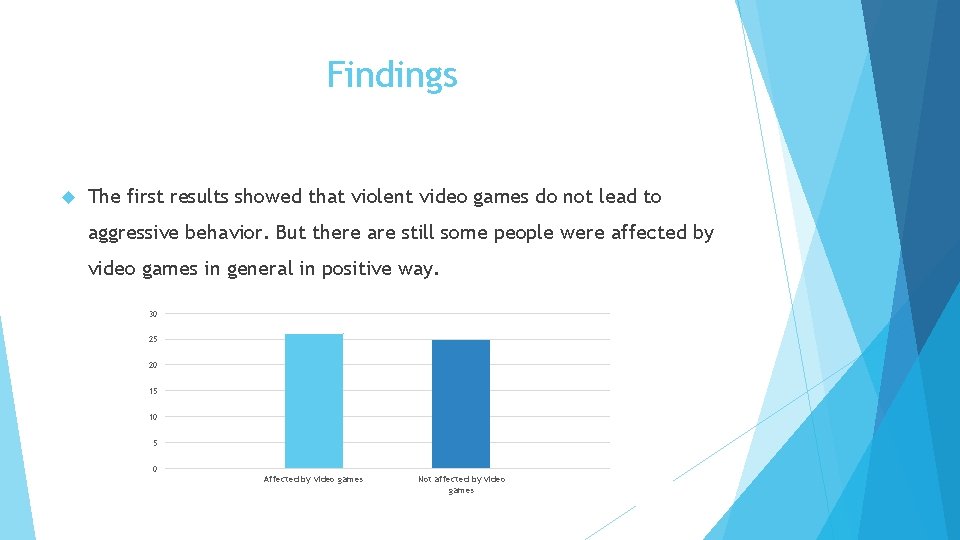 Findings

The first results showed that violent video games do not lead to aggressive behavior. But there are still some people were affected by video games in general in positive way.

30
25
20
15
10
5
0

Affected by video games
Not affected by video games